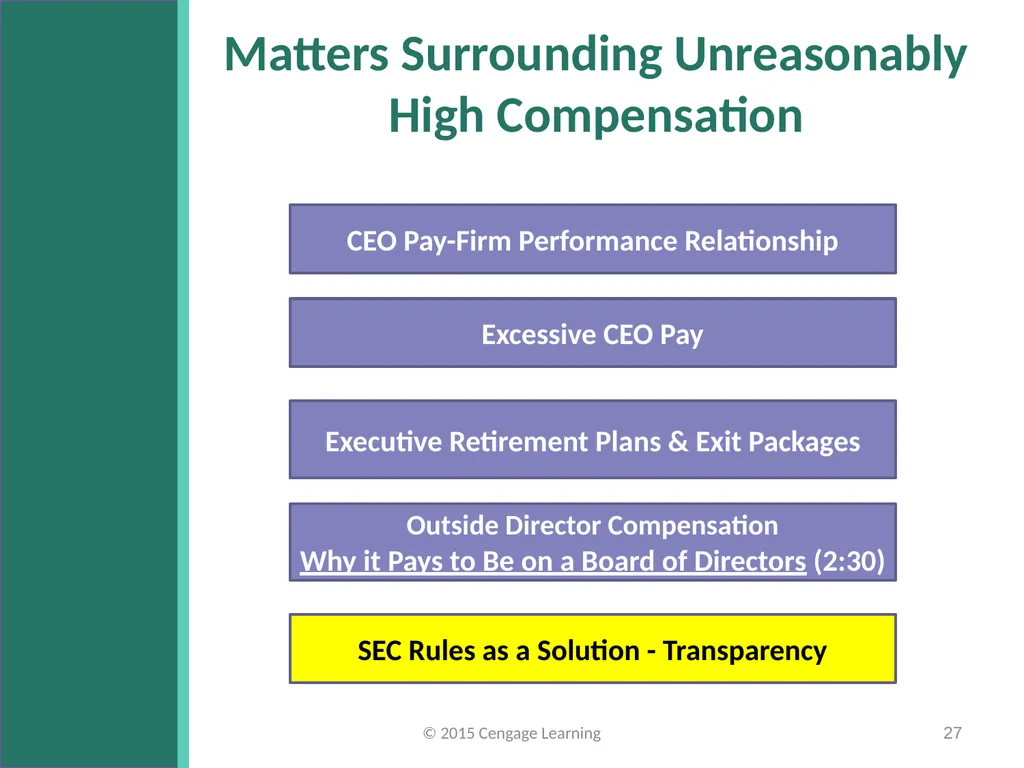 Matters Surrounding Unreasonably High Compensation

CEO Pay-Firm Performance Relationship

Excessive CEO Pay

Executive Retirement Plans & Exit Packages

Outside Director Compensation
Why it Pays to Be on a Board of Directors (2:30)

SEC Rules as a Solution - Transparency

© 2015 Cengage Learning

27